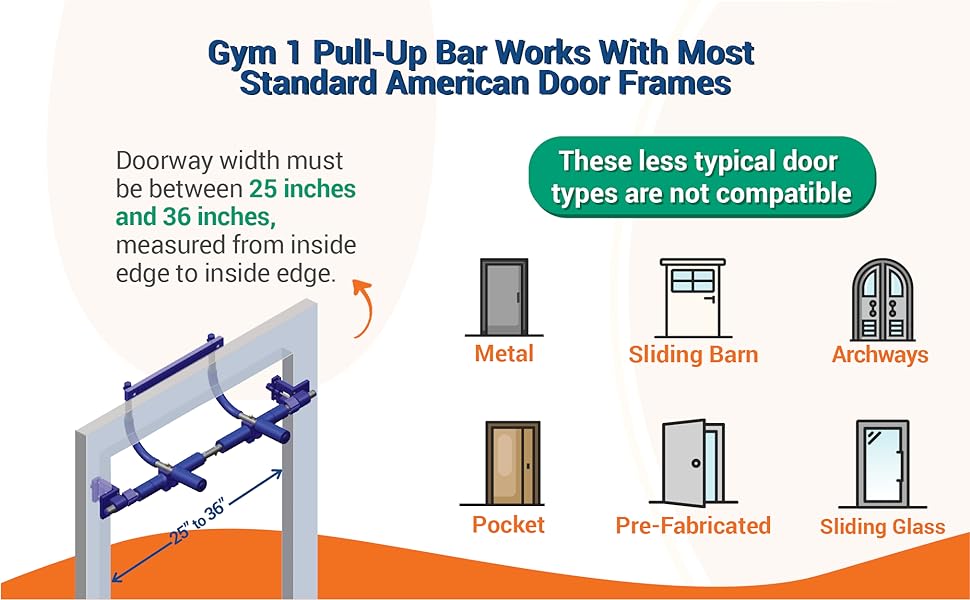 Gym 1 Pull-Up Bar Works With Most Standard American Door Frames

Doorway width must be between 25 inches and 36 inches, measured from inside edge to inside edge.

25" to 36"

These less typical door types are not compatible

Metal

Sliding Barn

Archways

Pocket

Pre-Fabricated

Sliding Glass